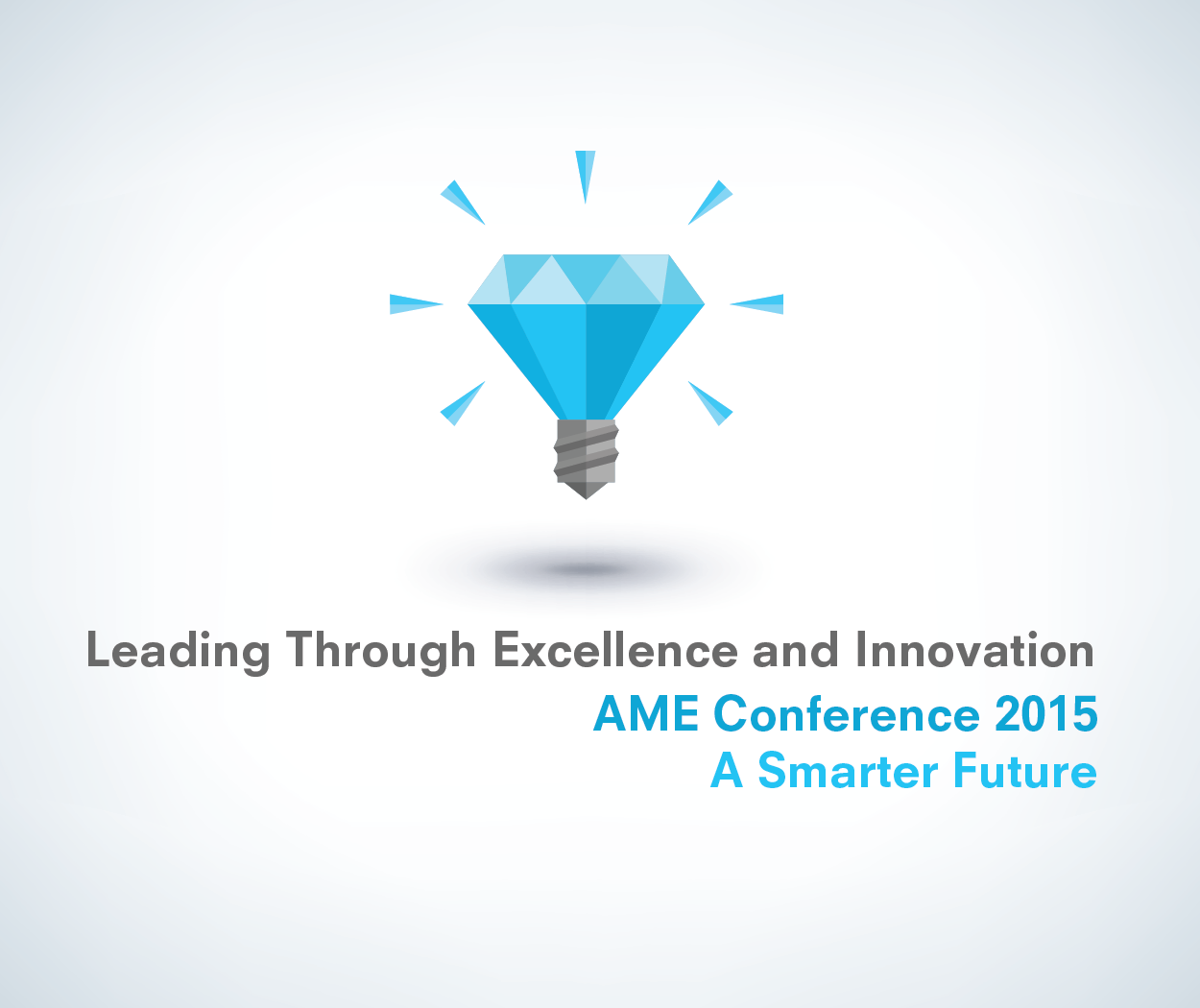 Leading Through Excellence and Innovation
AME Conference 2015
A Smarter Future